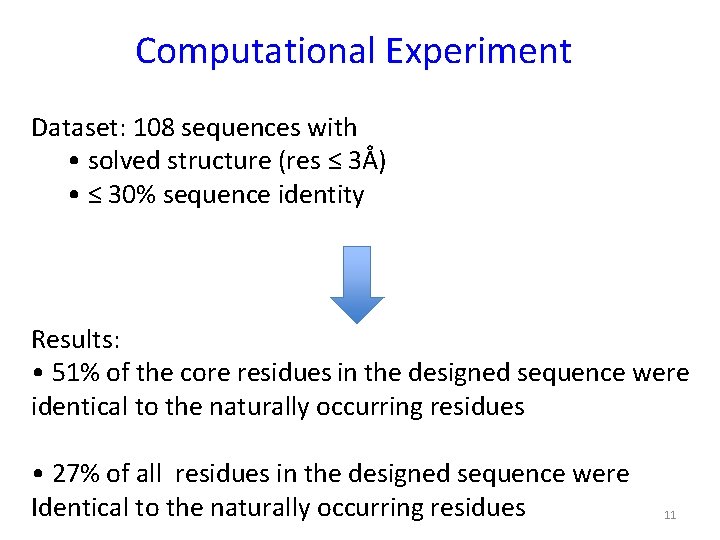 Computational Experiment

Dataset: 108 sequences with
• solved structure (res ≤ 3Å)
• ≤ 30% sequence identity

Results:
• 51% of the core residues in the designed sequence were identical to the naturally occurring residues

• 27% of all residues in the designed sequence were Identical to the naturally occurring residues

11